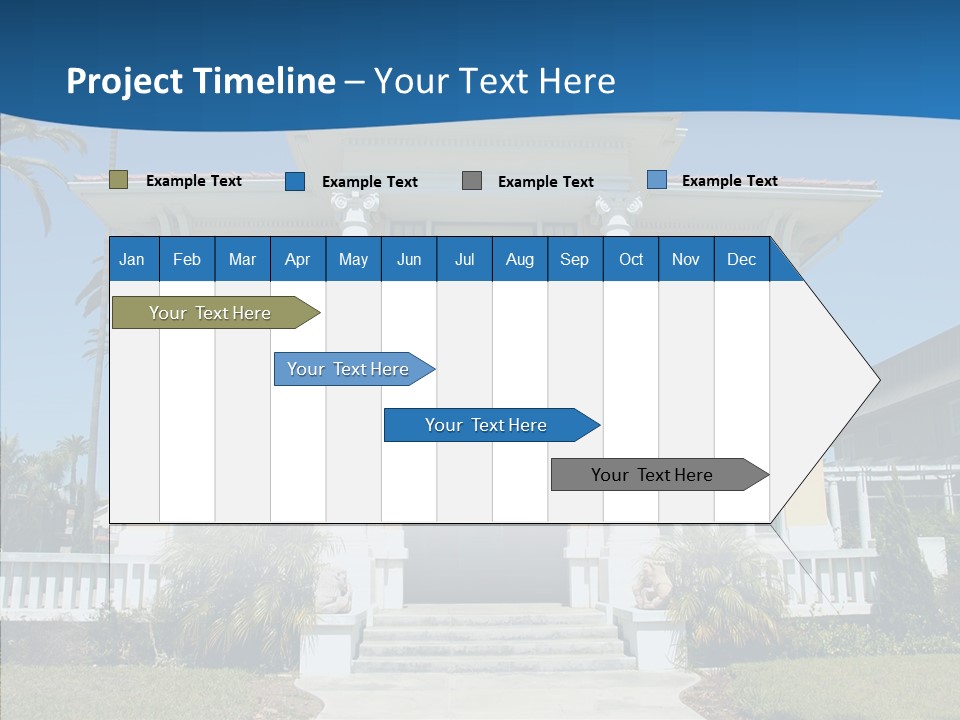 Project Timeline – Your Text Here

Example Text
Example Text
Example Text
Example Text

| Jan | Feb | Mar | Apr | May | Jun | Jul | Aug | Sep | Oct | Nov | Dec |
|---|---|---|---|---|---|---|---|---|---|---|---|

Your Text Here

Your Text Here

Your Text Here

Your Text Here